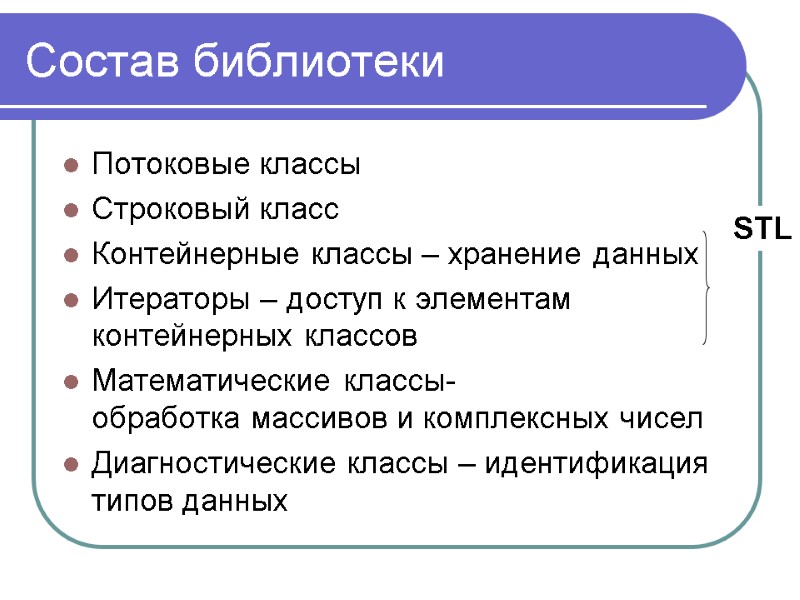 Состав библиотеки

- Потоковые классы
- Строковый класс
- Контейнерные классы – хранение данных
- Итераторы – доступ к элементам контейнерных классов
- Математические классы- обработка массивов и комплексных чисел
- Диагностические классы – идентификация типов данных

STL